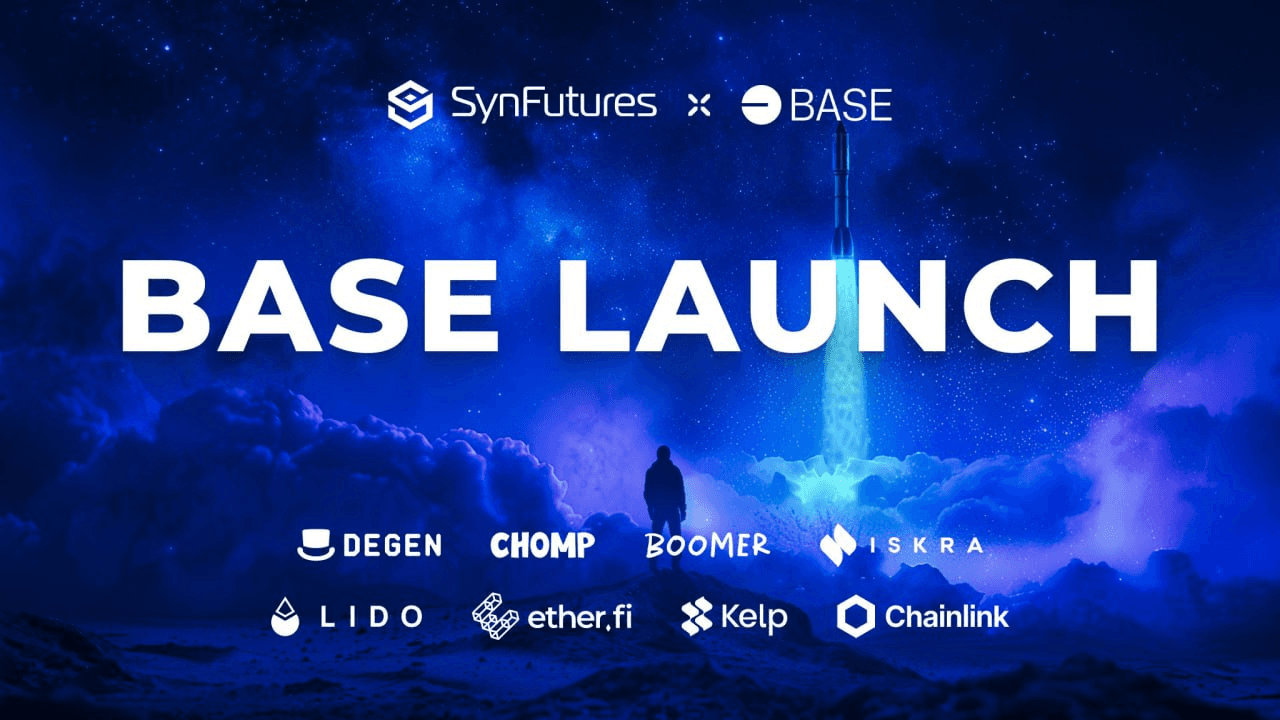 SynFutures × BASE

BASE LAUNCH

DEGEN CHOMP BOOMER ISKRA

LIDO ether.fi Kelp Chainlink